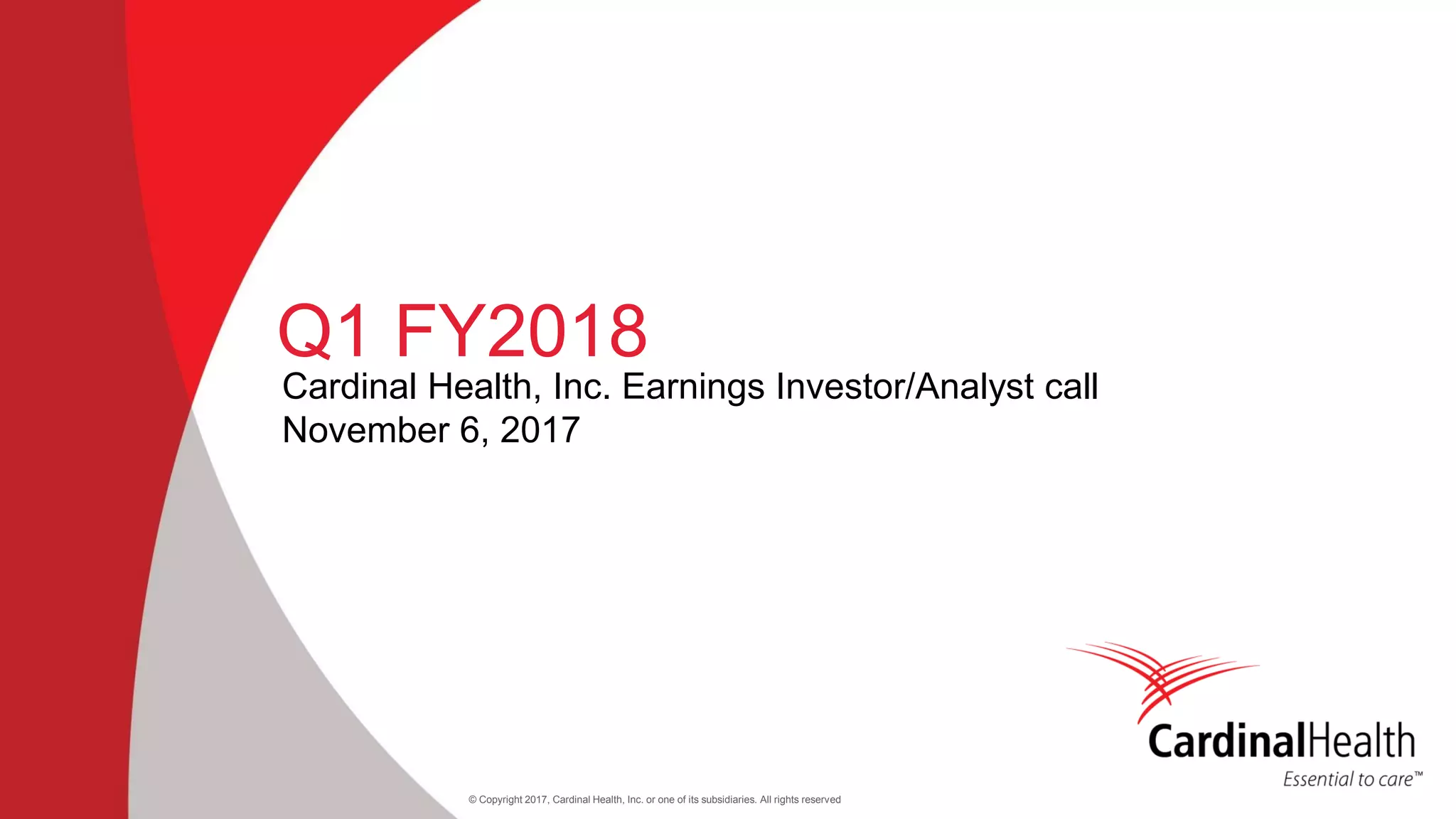 Q1 FY2018

Cardinal Health, Inc. Earnings Investor/Analyst call
November 6, 2017

CardinalHealth
Essential to care™

© Copyright 2017, Cardinal Health, Inc. or one of its subsidiaries. All rights reserved